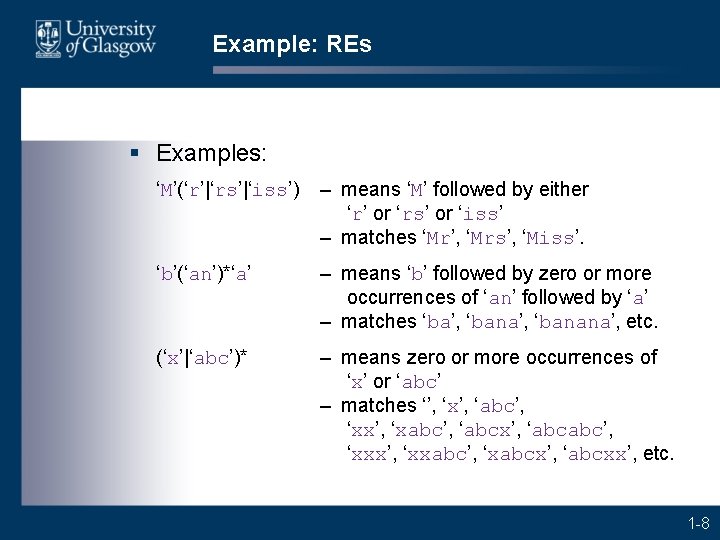 University of Glasgow

Example: REs

▪ Examples:

‘M’(‘r’|‘rs’|‘iss’) – means ‘M’ followed by either ‘r’ or ‘rs’ or ‘iss’
– matches ‘Mr’, ‘Mrs’, ‘Miss’.

‘b’(‘an’)*‘a’ – means ‘b’ followed by zero or more occurrences of ‘an’ followed by ‘a’
– matches ‘ba’, ‘bana’, ‘banana’, etc.

(‘x’|‘abc’)* – means zero or more occurrences of ‘x’ or ‘abc’
– matches ‘’, ‘x’, ‘abc’, ‘xx’, ‘xabc’, ‘abcx’, ‘abcabc’, ‘xxx’, ‘xxabc’, ‘xabcx’, ‘abcxx’, etc.

1-8